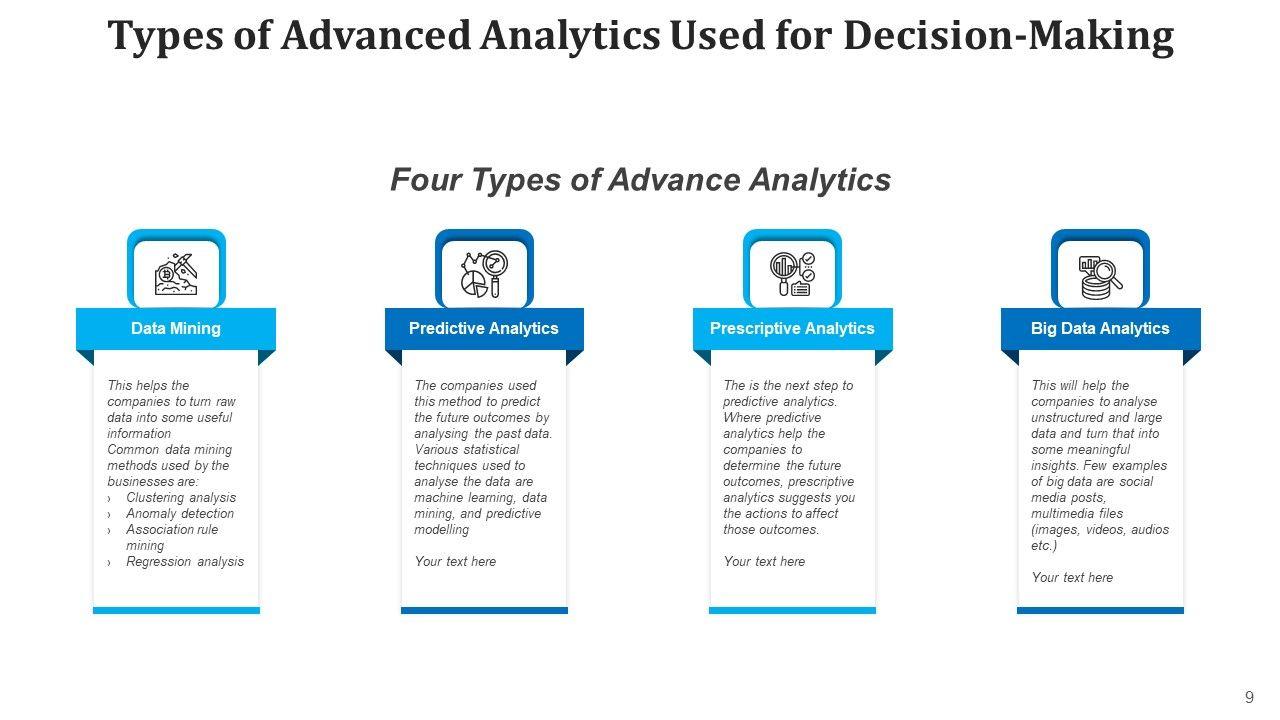 Types of Advanced Analytics Used for Decision-Making

Four Types of Advance Analytics

Data Mining

This helps the companies to turn raw data into some useful information
Common data mining methods used by the businesses are:
› Clustering analysis
› Anomaly detection
› Association rule mining
› Regression analysis

Predictive Analytics

The companies used this method to predict the future outcomes by analysing the past data. Various statistical techniques used to analyse the data are machine learning, data mining, and predictive modelling

Your text here

Prescriptive Analytics

The is the next step to predictive analytics. Where predictive analytics help the companies to determine the future outcomes, prescriptive analytics suggests you the actions to affect those outcomes.

Your text here

Big Data Analytics

This will help the companies to analyse unstructured and large data and turn that into some meaningful insights. Few examples of big data are social media posts, multimedia files (images, videos, audios etc.)

Your text here

9